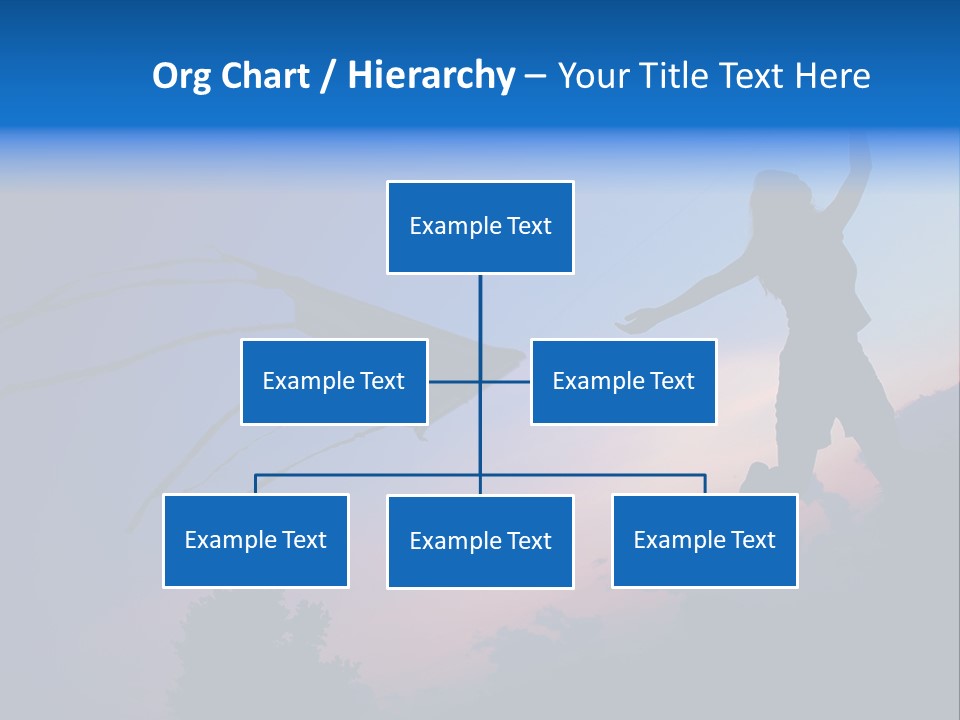 Org Chart / Hierarchy – Your Title Text Here

Example Text

Example Text

Example Text

Example Text

Example Text

Example Text